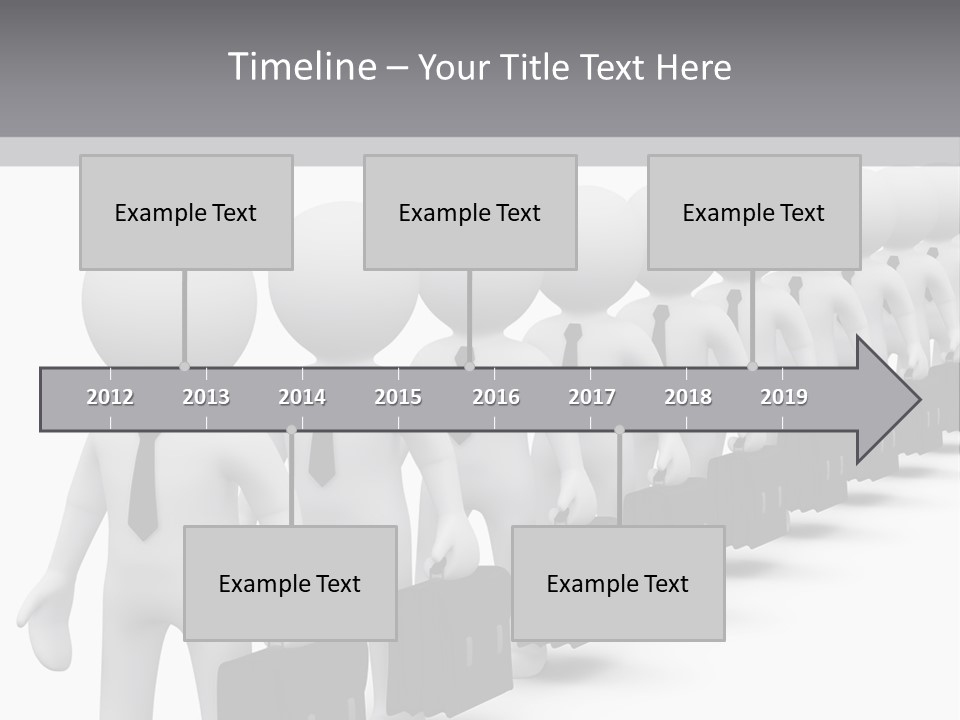 Timeline – Your Title Text Here

Example Text

Example Text

Example Text

2012 2013 2014 2015 2016 2017 2018 2019

Example Text

Example Text